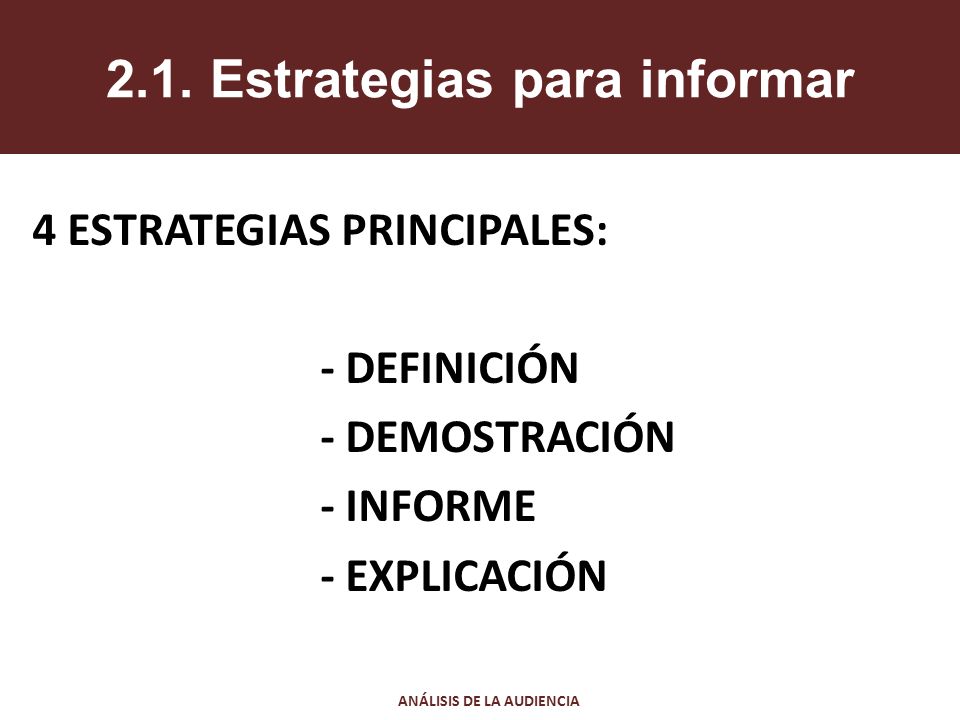 2.1. Estrategias para informar

4 ESTRATEGIAS PRINCIPALES:

- DEFINICIÓN
- DEMOSTRACIÓN
- INFORME
- EXPLICACIÓN

ANÁLISIS DE LA AUDIENCIA